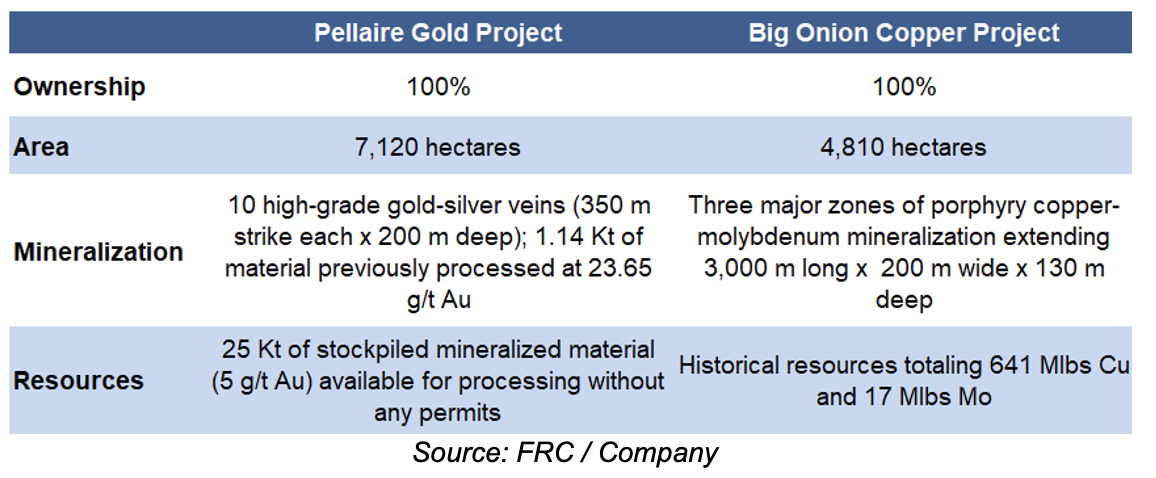 | | Pellaire Gold Project | Big Onion Copper Project |
|---|---|---|
| Ownership | 100% | 100% |
| Area | 7,120 hectares | 4,810 hectares |
| Mineralization | 10 high-grade gold-silver veins (350 m strike each x 200 m deep); 1.14 Kt of material previously processed at 23.65 g/t Au | Three major zones of porphyry copper-molybdenum mineralization extending 3,000 m long x 200 m wide x 130 m deep |
| Resources | 25 Kt of stockpiled mineralized material (5 g/t Au) available for processing without any permits | Historical resources totaling 641 Mlbs Cu and 17 Mlbs Mo |

Source: FRC / Company